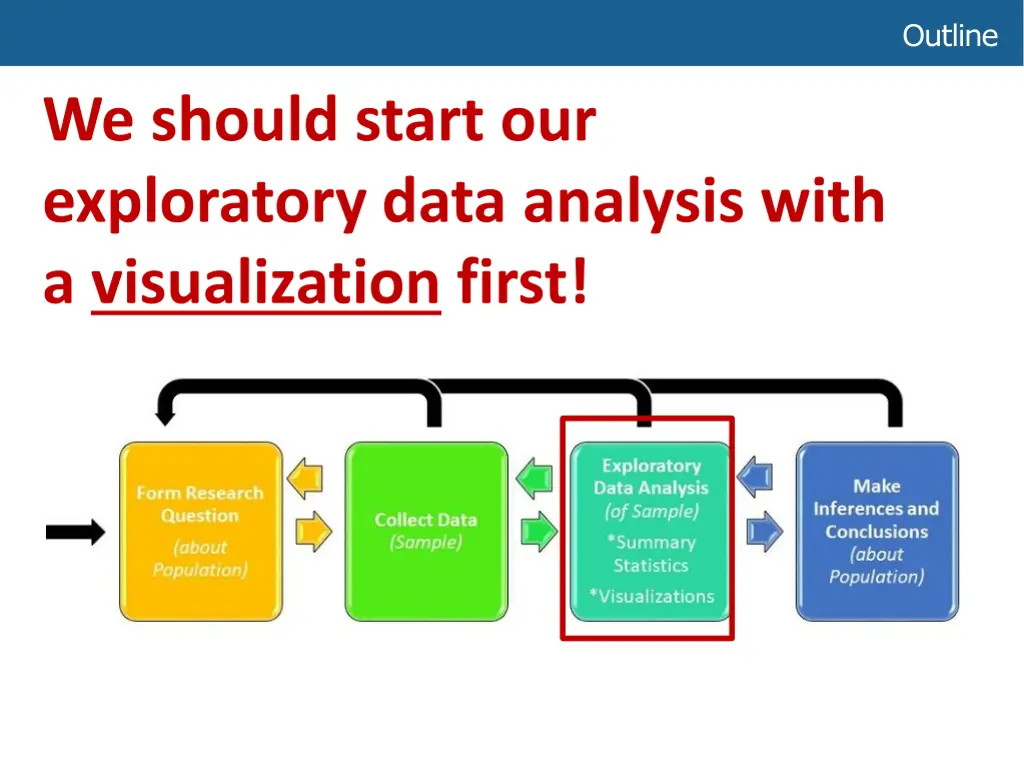 Outline

We should start our exploratory data analysis with a visualization first!

Form Research Question (about Population)

Collect Data (Sample)

Exploratory Data Analysis (of Sample) *Summary Statistics *Visualizations

Make Inferences and Conclusions (about Population)